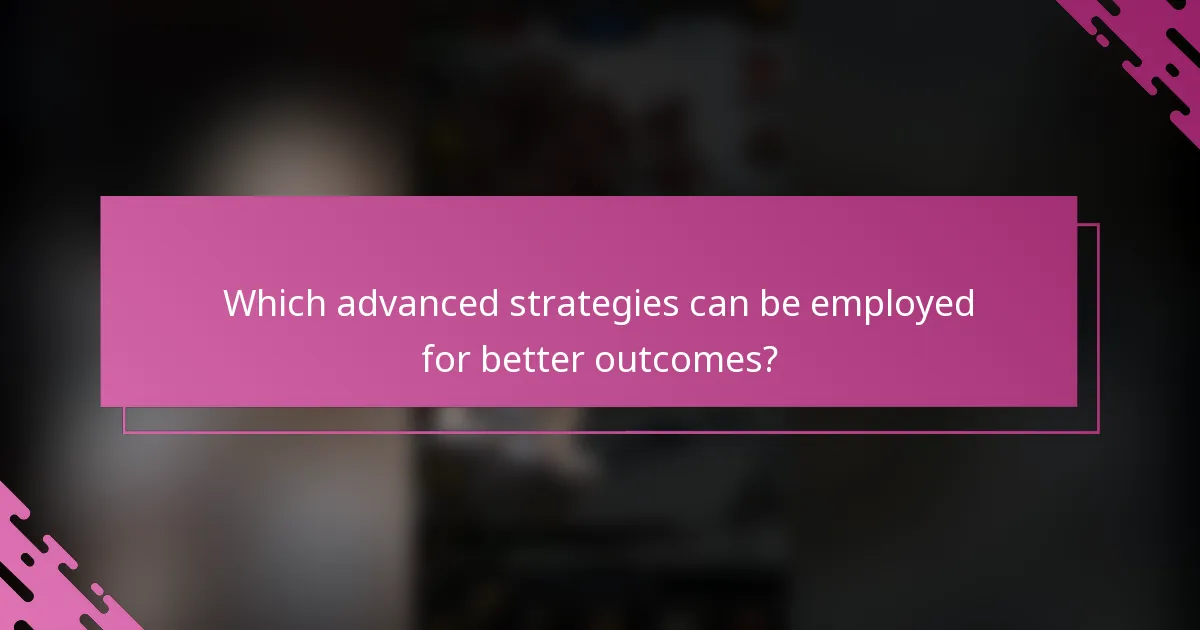 Which advanced strategies can be employed for better outcomes?